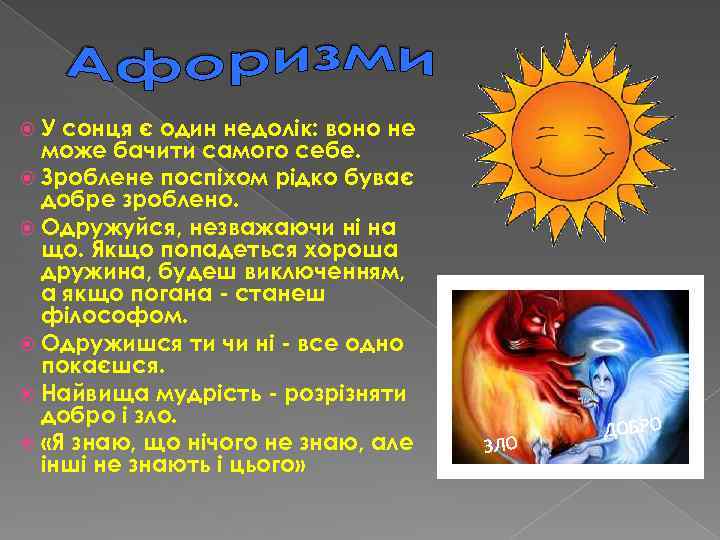 Афоризми

У сонця є один недолік: воно не може бачити самого себе.

Зроблене поспіхом рідко буває добре зроблено.

Одружуйся, незважаючи ні на що. Якщо попадеться хороша дружина, будеш виключенням, а якщо погана - станеш філософом.

Одружишся ти чи ні - все одно покаєшся.

Найвища мудрість - розрізняти добро і зло.

«Я знаю, що нічого не знаю, але інші не знають і цього»

ЗЛО

ДОБРО